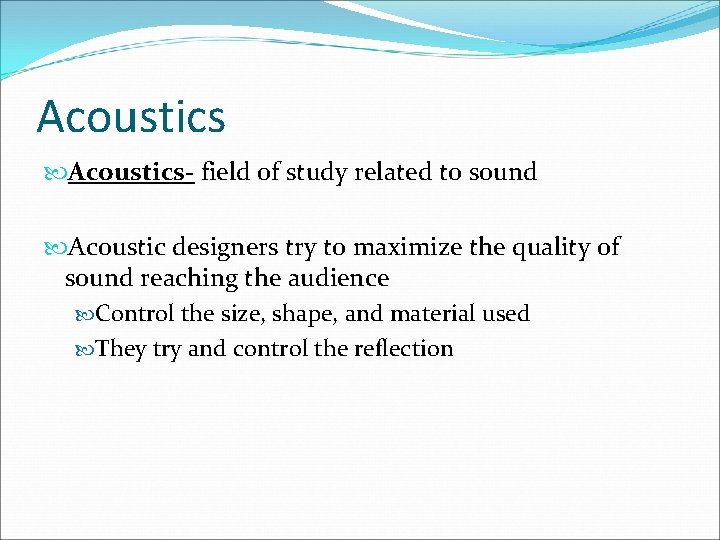 Acoustics

Acoustics- field of study related to sound

Acoustic designers try to maximize the quality of sound reaching the audience

Control the size, shape, and material used

They try and control the reflection